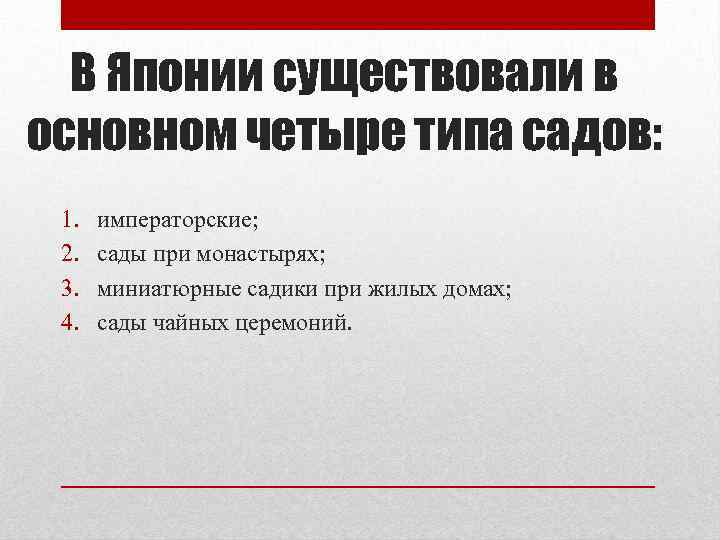 В Японии существовали в основном четыре типа садов:

1. императорские;
2. сады при монастырях;
3. миниатюрные садики при жилых домах;
4. сады чайных церемоний.